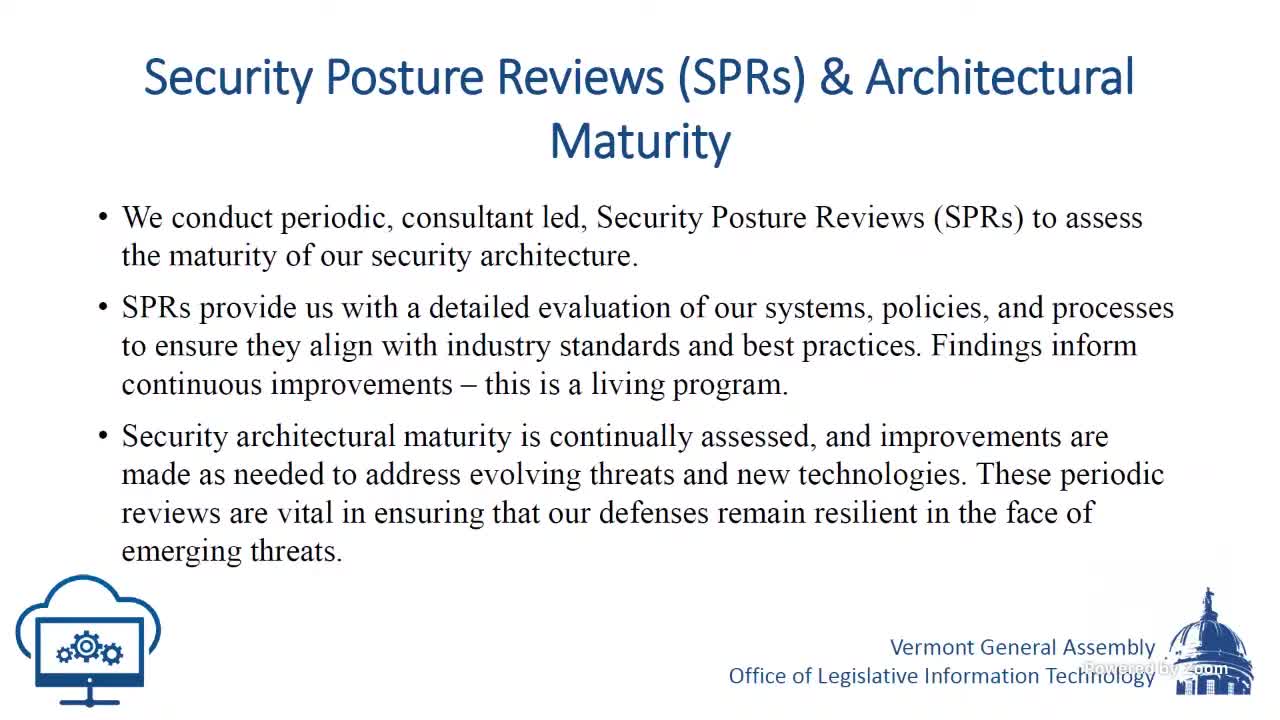 Security Posture Reviews (SPRs) & Architectural Maturity

• We conduct periodic, consultant led, Security Posture Reviews (SPRs) to assess the maturity of our security architecture.

• SPRs provide us with a detailed evaluation of our systems, policies, and processes to ensure they align with industry standards and best practices. Findings inform continuous improvements – this is a living program.

• Security architectural maturity is continually assessed, and improvements are made as needed to address evolving threats and new technologies. These periodic reviews are vital in ensuring that our defenses remain resilient in the face of emerging threats.

Vermont General Assembly
Office of Legislative Information Technology

Powered by Zoom